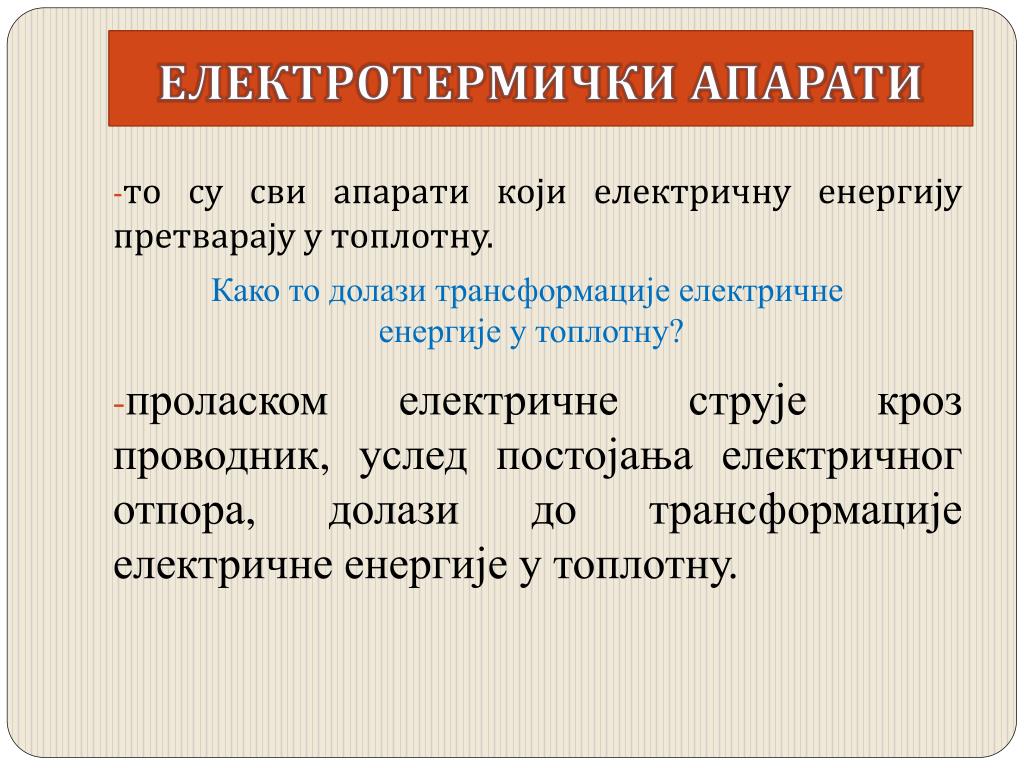 ЕЛЕКТРОТЕРМИЧКИ АПАРАТИ

-то су сви апарати који електричну енергију претварају у топлотну.

Како то долази трансформације електричне енергије у топлотну?

-проласком електричне струје кроз проводник, услед постојања електричног отпора, долази до трансформације електричне енергије у топлотну.